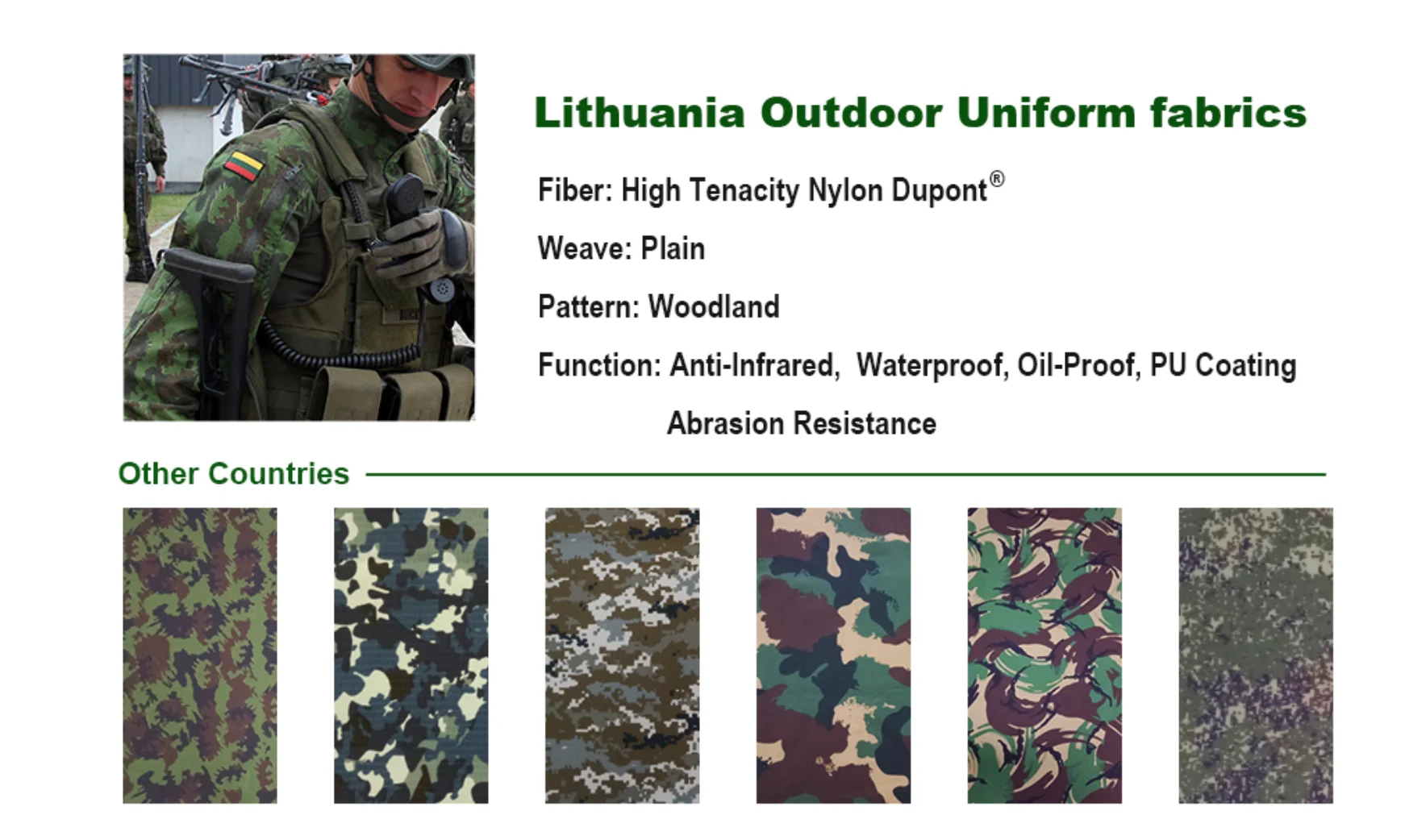 Lithuania Outdoor Uniform fabrics

Fiber: High Tenacity Nylon Dupont®

Weave: Plain

Pattern: Woodland

Function: Anti-Infrared,  Waterproof, Oil-Proof, PU Coating Abrasion Resistance

Other Countries